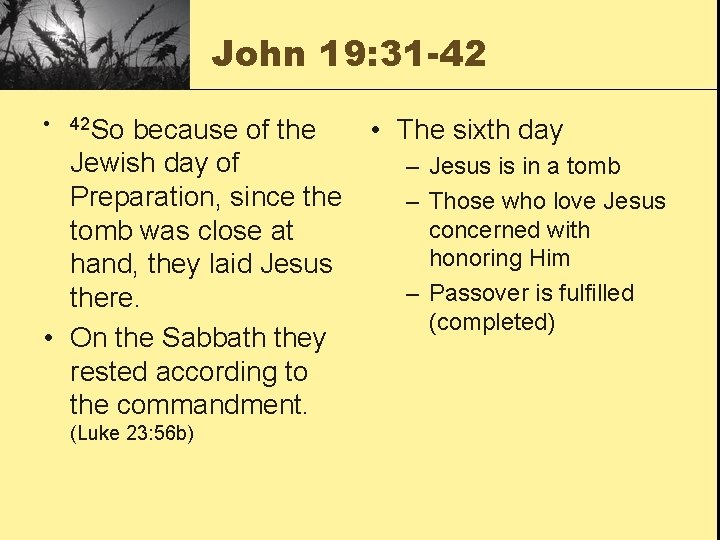 John 19:31-42

• $^{42}$So because of the Jewish day of Preparation, since the tomb was close at hand, they laid Jesus there.
• On the Sabbath they rested according to the commandment. (Luke 23:56b)

• The sixth day
– Jesus is in a tomb
– Those who love Jesus concerned with honoring Him
– Passover is fulfilled (completed)